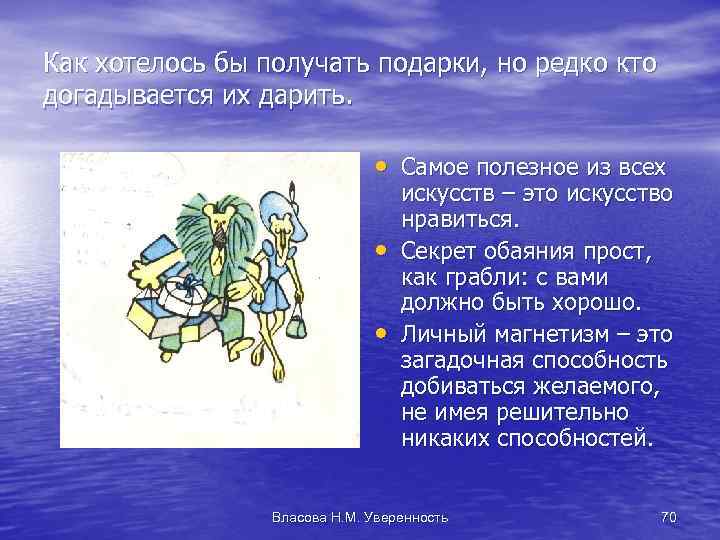 Как хотелось бы получать подарки, но редко кто догадывается их дарить.

• Самое полезное из всех искусств – это искусство нравиться.
• Секрет обаяния прост, как грабли: с вами должно быть хорошо.
• Личный магнетизм – это загадочная способность добиваться желаемого, не имея решительно никаких способностей.

Власова Н.М. Уверенность

70